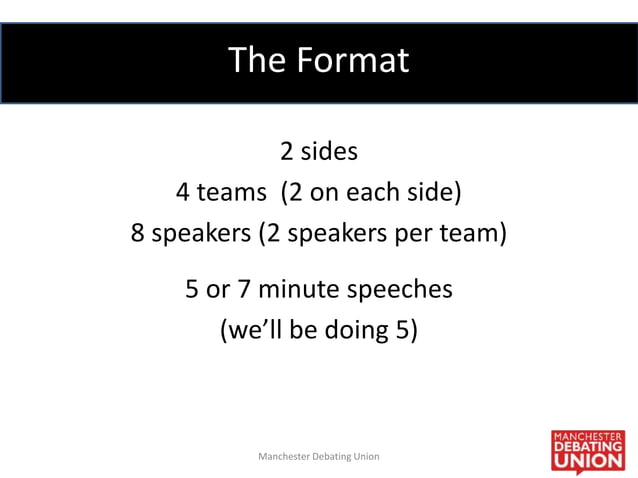 The Format

2 sides
4 teams (2 on each side)
8 speakers (2 speakers per team)

5 or 7 minute speeches
(we'll be doing 5)

Manchester Debating Union

MANCHESTER DEBATING UNION